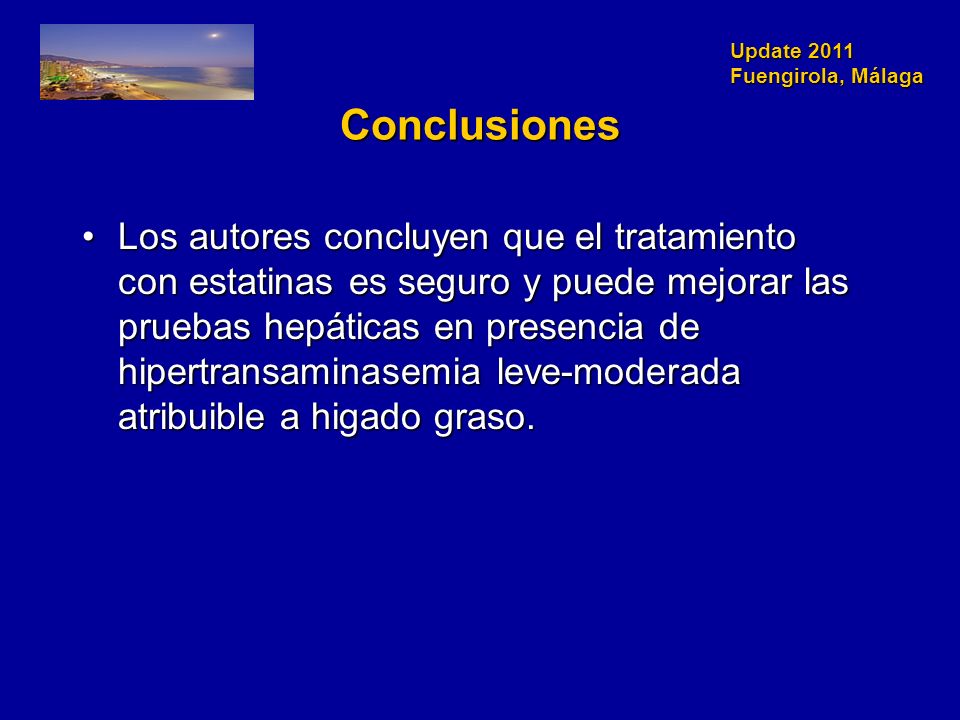 Update 2011
Fuengirola, Málaga

Conclusiones

• Los autores concluyen que el tratamiento con estatinas es seguro y puede mejorar las pruebas hepáticas en presencia de hipertransaminasemia leve-moderada atribuible a higado graso.